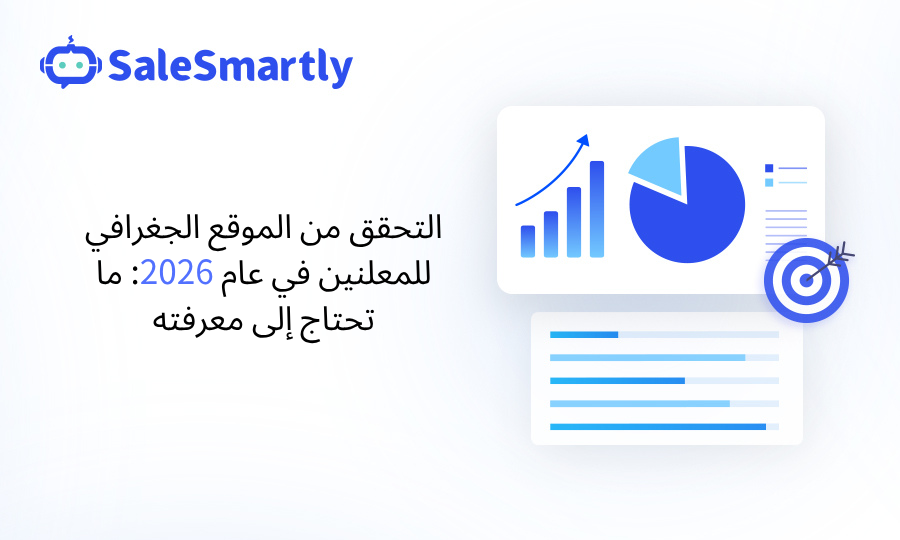 SaleSmartly

التحقق من الموقع الجغرافي للمعلنين في عام 2026: ما تحتاج إلى معرفته